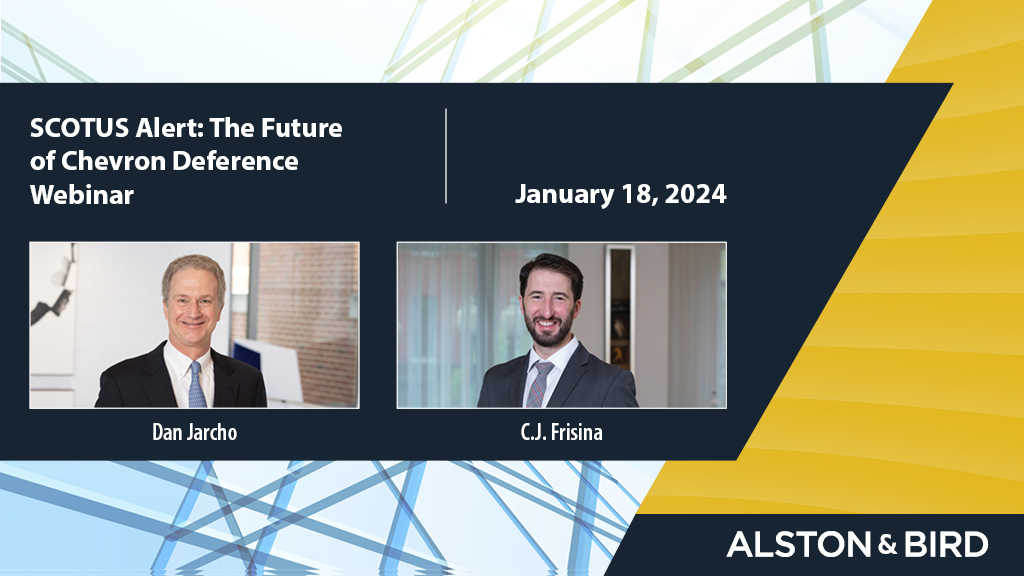 SCOTUS Alert: The Future of Chevron Deference Webinar

January 18, 2024

Dan Jarcho

C.J. Frisina

ALSTON & BIRD